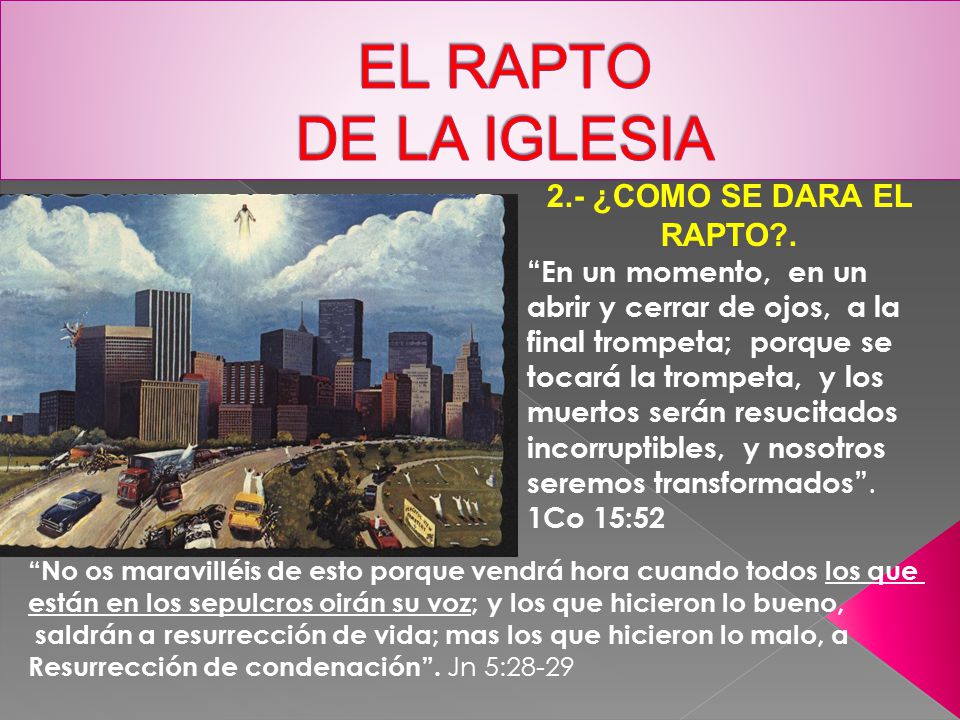 EL RAPTO
DE LA IGLESIA

2.- ¿COMO SE DARA EL RAPTO?.

“En un momento, en un abrir y cerrar de ojos, a la final trompeta; porque se tocará la trompeta, y los muertos serán resucitados incorruptibles, y nosotros seremos transformados”. 1Co 15:52

“No os maravilléis de esto porque vendrá hora cuando todos los que están en los sepulcros oirán su voz; y los que hicieron lo bueno, saldrán a resurrección de vida; mas los que hicieron lo malo, a Resurrección de condenación”. Jn 5:28-29